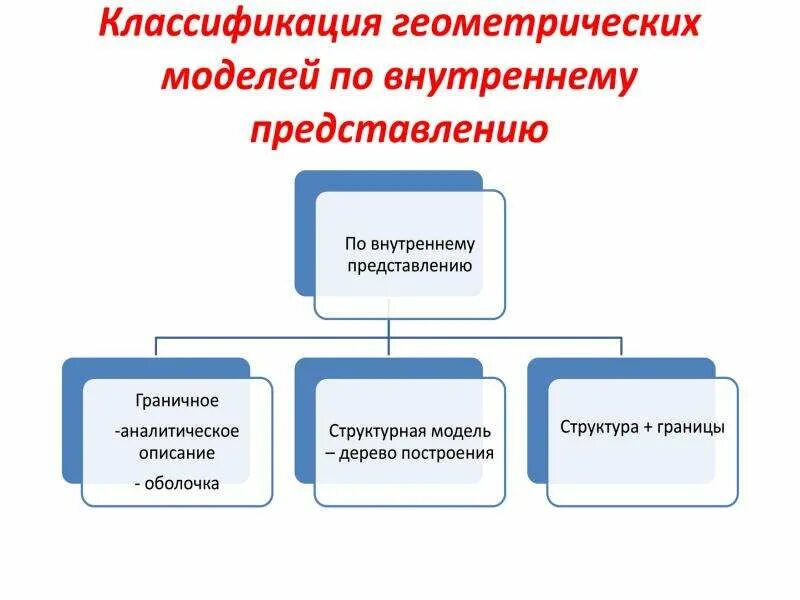 Классификация геометрических моделей по внутреннему представлению

По внутреннему представлению

Граничное
-аналитическое описание
- оболочка

Структурная модель – дерево построения

Структура + границы